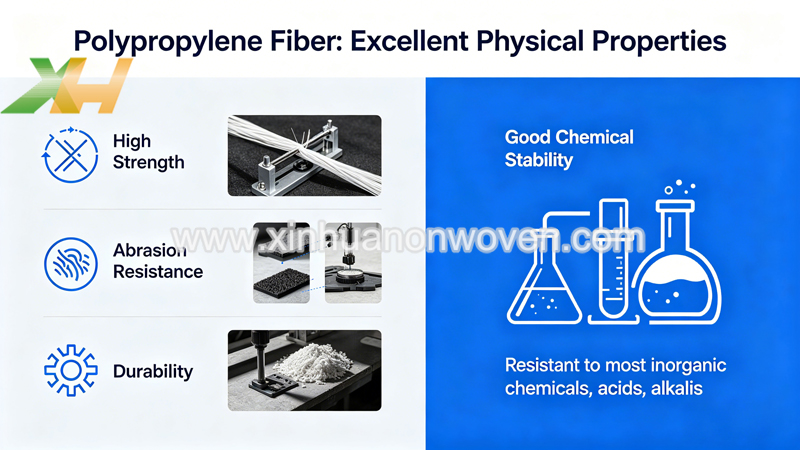 Polypropylene Fiber: Excellent Physical Properties

XH

High Strength

Abrasion Resistance

Durability

www.xinhuanonwoven.com

Good Chemical Stability

Resistant to most inorganic chemicals, acids, alkalis